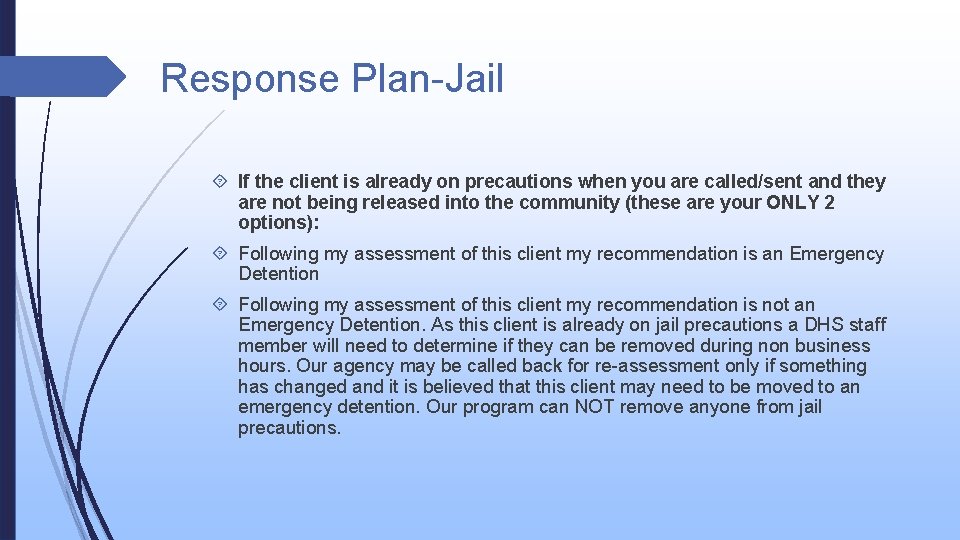 Response Plan-Jail

If the client is already on precautions when you are called/sent and they are not being released into the community (these are your ONLY 2 options):

Following my assessment of this client my recommendation is an Emergency Detention

Following my assessment of this client my recommendation is not an Emergency Detention. As this client is already on jail precautions a DHS staff member will need to determine if they can be removed during non business hours. Our agency may be called back for re-assessment only if something has changed and it is believed that this client may need to be moved to an emergency detention. Our program can NOT remove anyone from jail precautions.